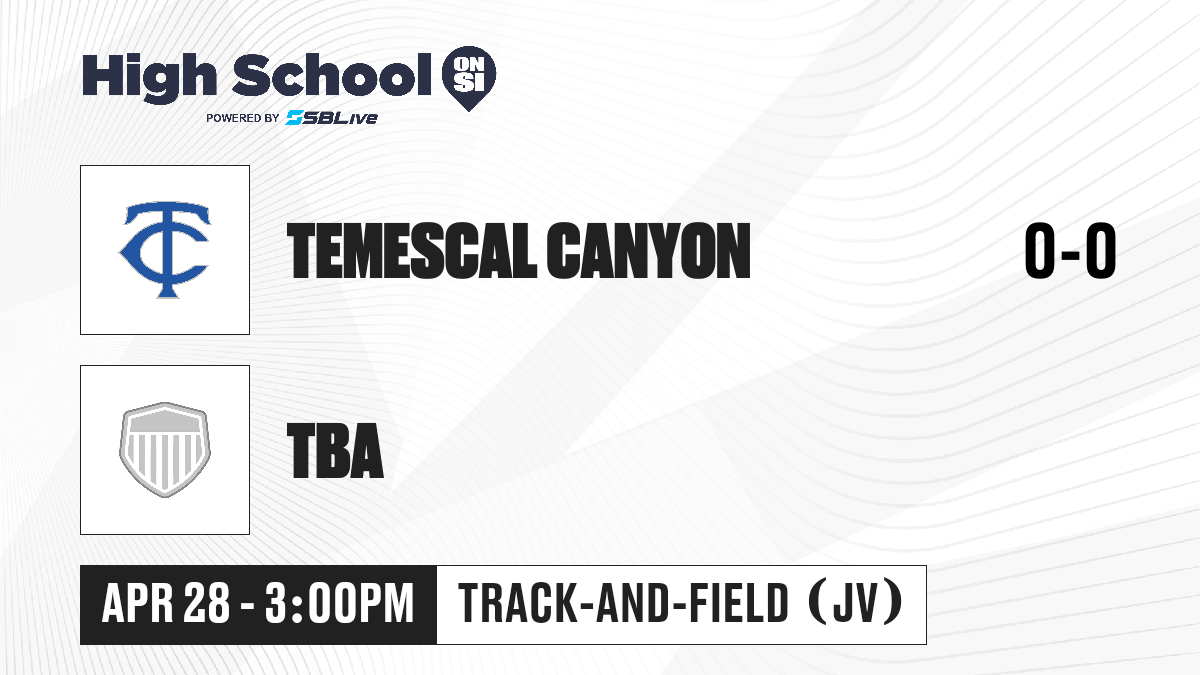 High School ON SI
POWERED BY SBLive

TC

TEMESCAL CANYON

0-0

TBA

APR 28 - 3:00PM

TRACK-AND-FIELD (JV)